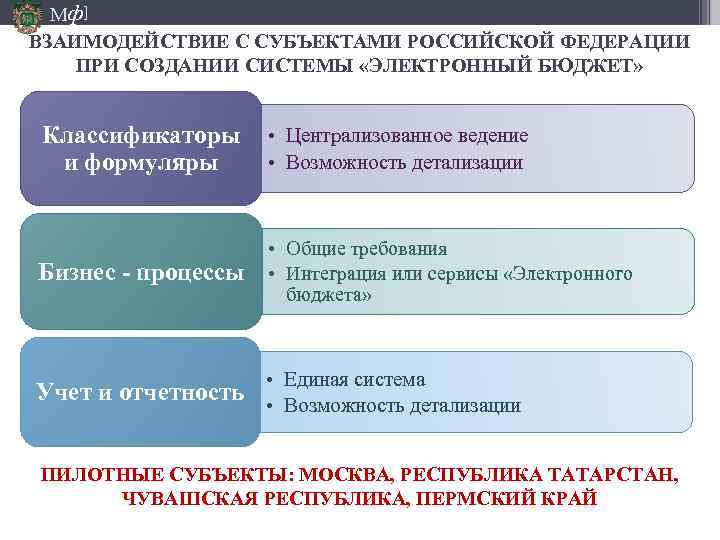 Мф]

ВЗАИМОДЕЙСТВИЕ С СУБЪЕКТАМИ РОССИЙСКОЙ ФЕДЕРАЦИИ ПРИ СОЗДАНИИ СИСТЕМЫ «ЭЛЕКТРОННЫЙ БЮДЖЕТ»

Классификаторы и формуляры

• Централизованное ведение
• Возможность детализации

Бизнес - процессы

• Общие требования
• Интеграция или сервисы «Электронного бюджета»

Учет и отчетность

• Единая система
• Возможность детализации

ПИЛОТНЫЕ СУБЪЕКТЫ: МОСКВА, РЕСПУБЛИКА ТАТАРСТАН, ЧУВАШСКАЯ РЕСПУБЛИКА, ПЕРМСКИЙ КРАЙ